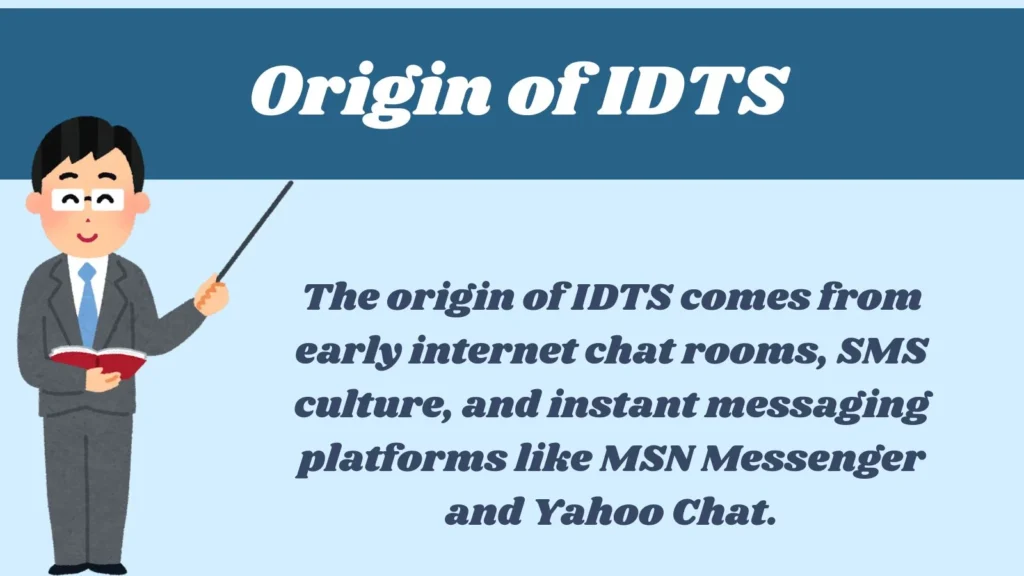 Origin of IDTS

The origin of IDTS comes from early internet chat rooms, SMS culture, and instant messaging platforms like MSN Messenger and Yahoo Chat.